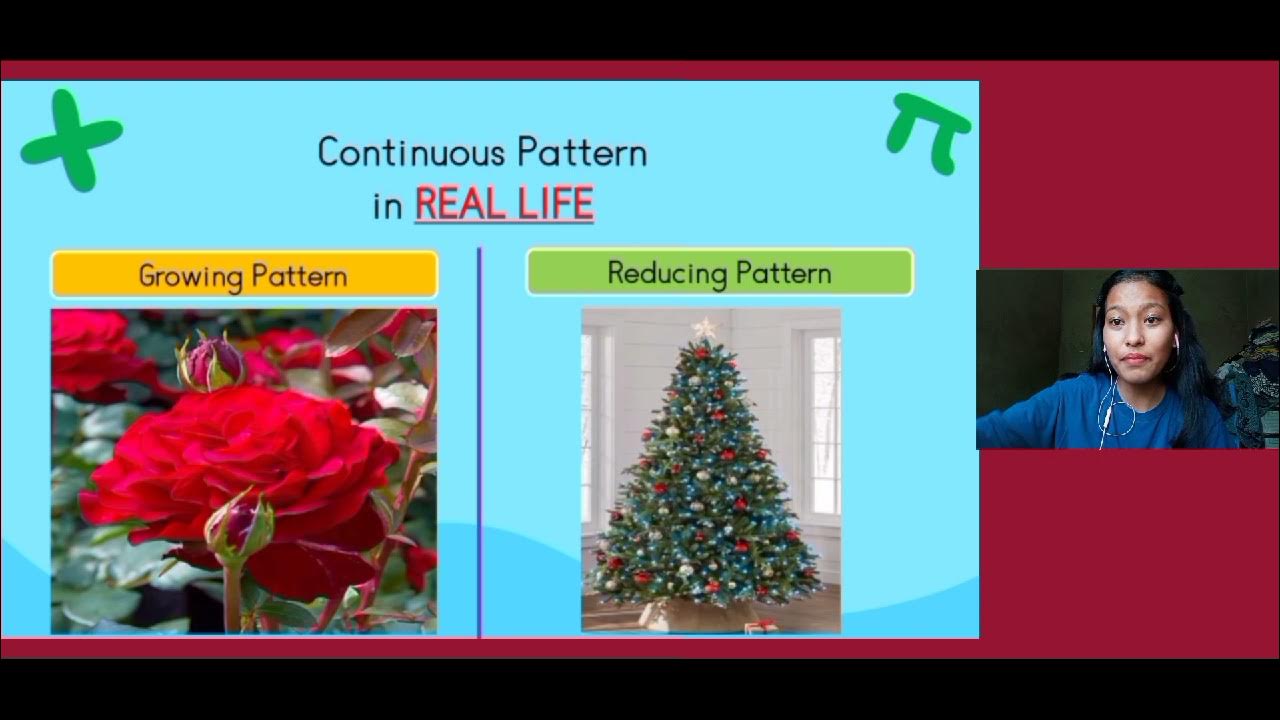 Continuous Pattern
in REAL LIFE

Growing Pattern

Reducing Pattern